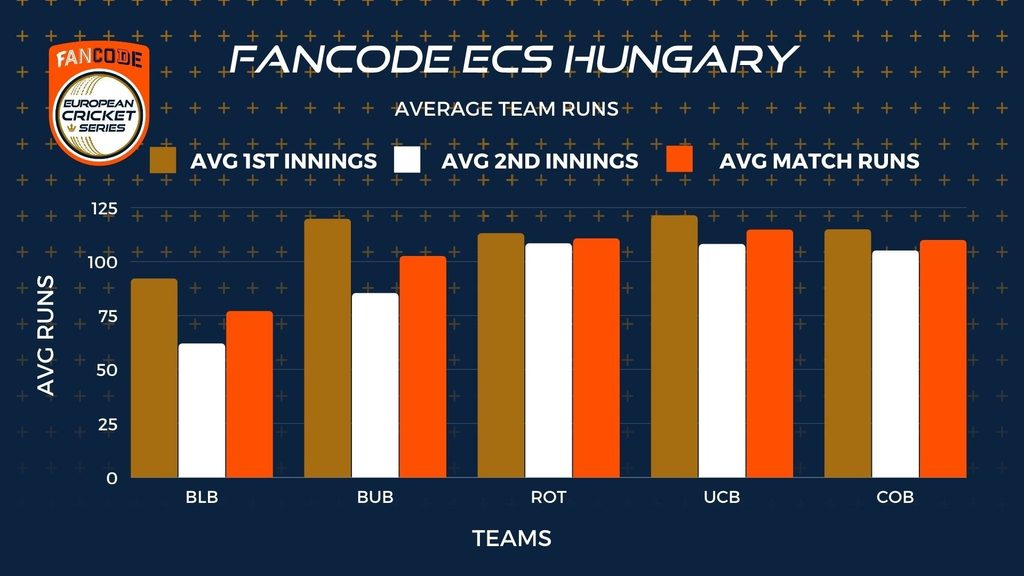 FANCODE
EUROPEAN CRICKET SERIES

FANCODE ECS HUNGARY

AVERAGE TEAM RUNS

AVG 1ST INNINGS
AVG 2ND INNINGS
AVG MATCH RUNS

AVG RUNS

125
100
75
50
25
0

BLB
BUB
ROT
UCB
COB

TEAMS